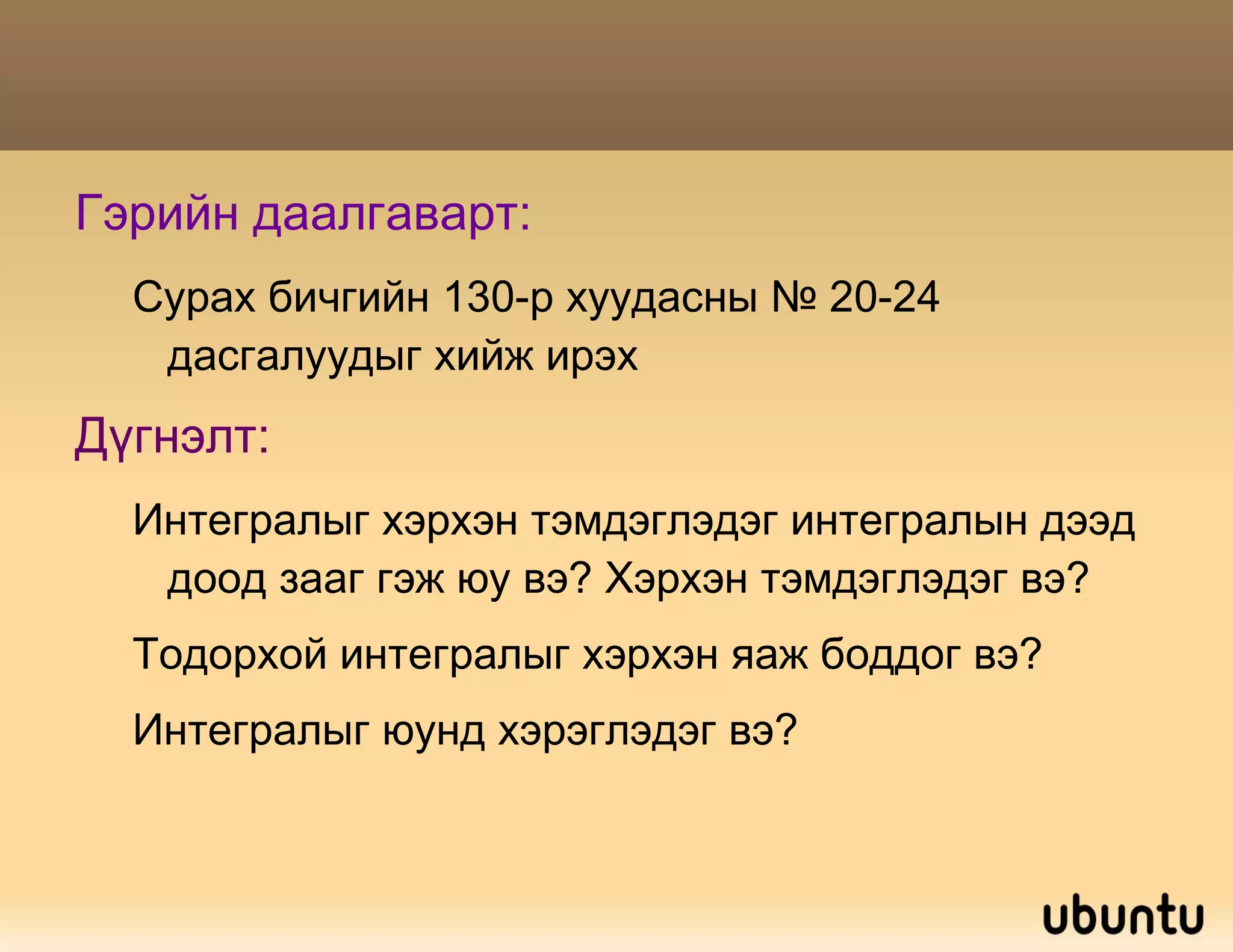 Гэрийн даалгаварт:

Сурах бичгийн 130-р хуудасны № 20-24 дасгалуудыг хийж ирэх

Дүгнэлт:

Интегралыг хэрхэн тэмдэглэдэг интегралын дээд доод зааг гэж юу вэ? Хэрхэн тэмдэглэдэг вэ?

Тодорхой интегралыг хэрхэн яаж боддог вэ?

Интегралыг юунд хэрэглэдэг вэ?

ubuntu